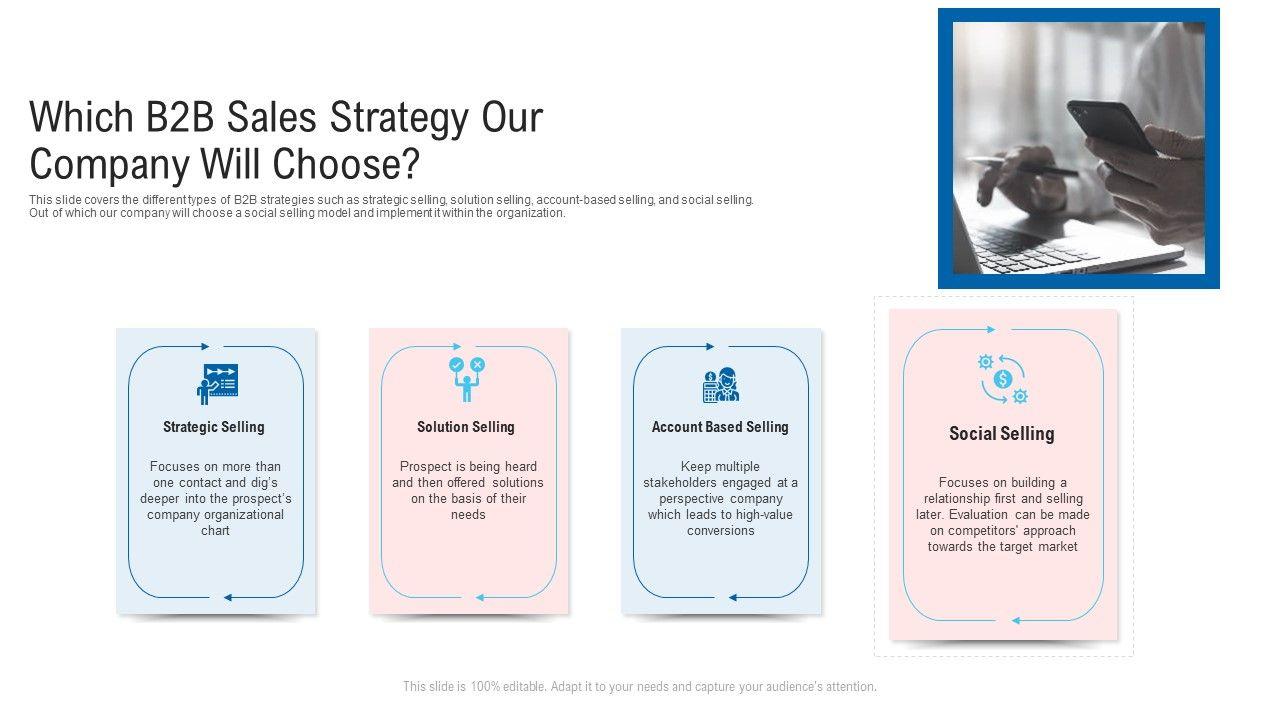 Which B2B Sales Strategy Our Company Will Choose?

This slide covers the different types of B2B strategies such as strategic selling, solution selling, account-based selling, and social selling. Out of which our company will choose a social selling model and implement it within the organization.

Strategic Selling

Focuses on more than one contact and dig's deeper into the prospect's company organizational chart

Solution Selling

Prospect is being heard and then offered solutions on the basis of their needs

Account Based Selling

Keep multiple stakeholders engaged at a perspective company which leads to high-value conversions

Social Selling

Focuses on building a relationship first and selling later. Evaluation can be made on competitors' approach towards the target market

This slide is 100% editable. Adapt it to your needs and capture your audience's attention.